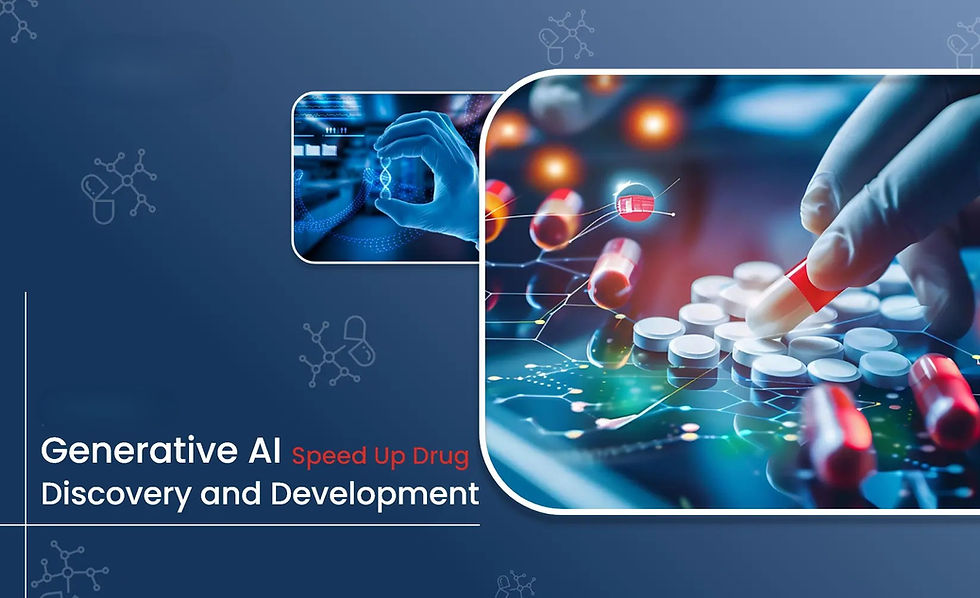 Generative AI Speed Up Drug Discovery and Development